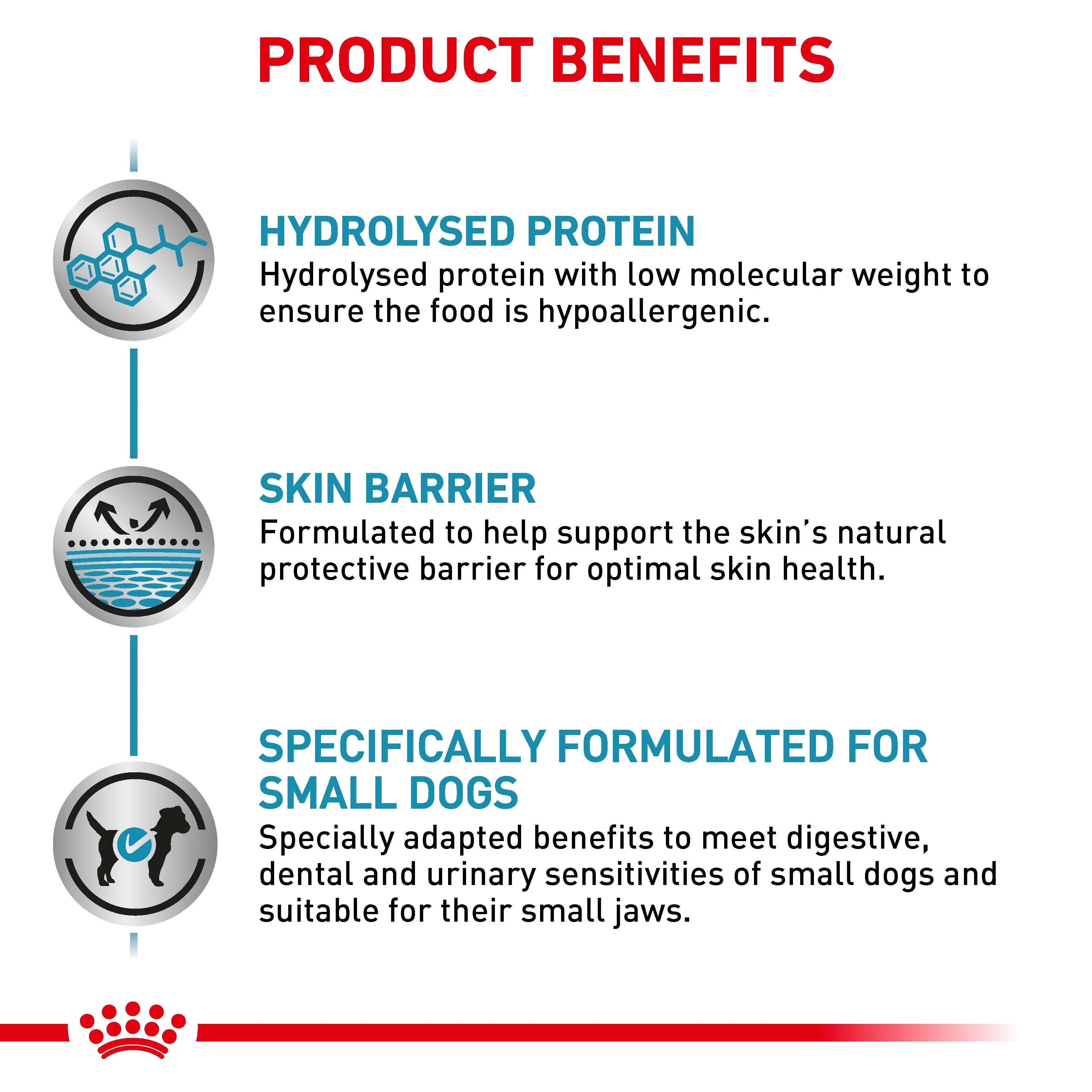 PRODUCT BENEFITS

HYDROLYSED PROTEIN
Hydrolysed protein with low molecular weight to ensure the food is hypoallergenic.

SKIN BARRIER
Formulated to help support the skin's natural protective barrier for optimal skin health.

SPECIFICALLY FORMULATED FOR SMALL DOGS
Specially adapted benefits to meet digestive, dental and urinary sensitivities of small dogs and suitable for their small jaws.